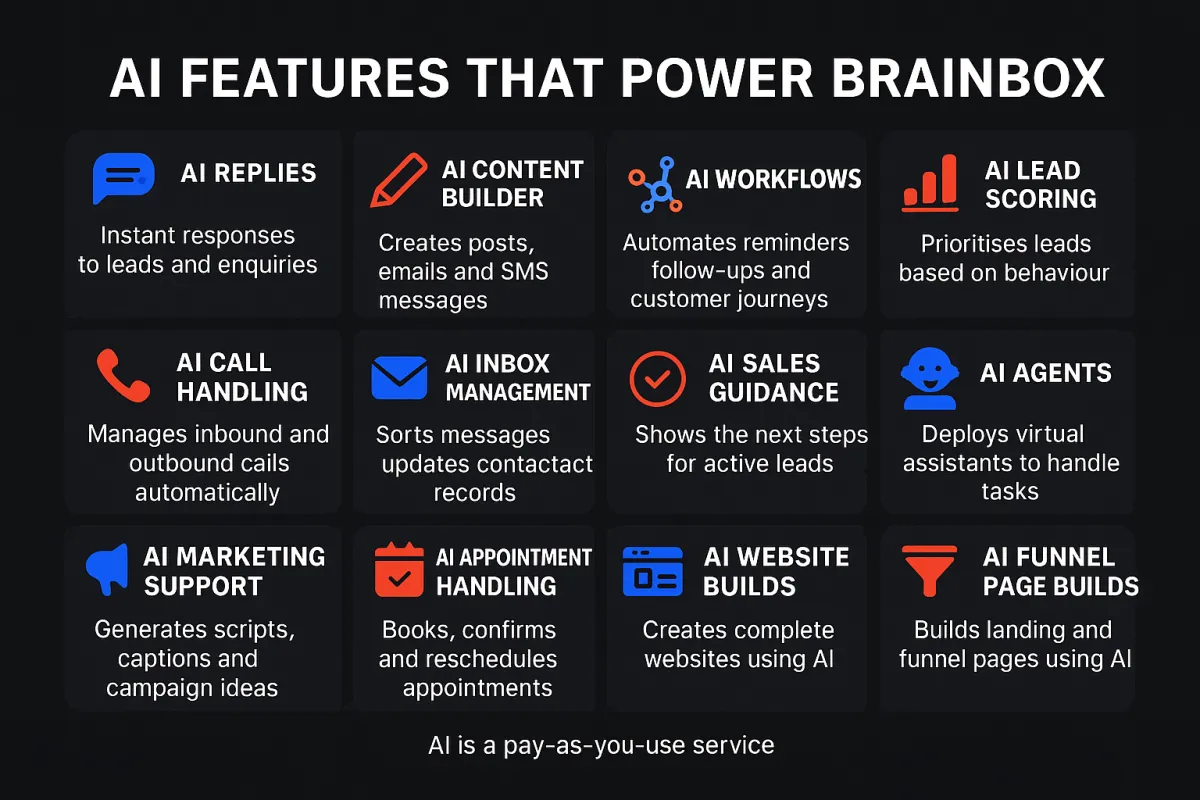 AI FEATURES THAT POWER BRAINBOX

AI REPLIES
Instant responses to leads and enquiries

AI CONTENT BUILDER
Creates posts, emails and SMS messages

AI WORKFLOWS
Automates reminders follow-ups and customer journeys

AI LEAD SCORING
Prioritises leads based on behaviour

AI CALL HANDLING
Manages inbound and outbound cails automatically

AI INBOX MANAGEMENT
Sorts messages updates contactact records

AI SALES GUIDANCE
Shows the next steps for active leads

AI AGENTS
Deploys virtual assistants to handle tasks

AI MARKETING SUPPORT
Generates scripts, captions and campaign ideas

AI APPOINTMENT HANDLING
Books, confirms and reschedules appointments

AI WEBSITE BUILDS
Creates complete websites using AI

AI FUNNEL PAGE BUILDS
Builds landing and funnel pages using AI

AI is a pay-as-you-use service